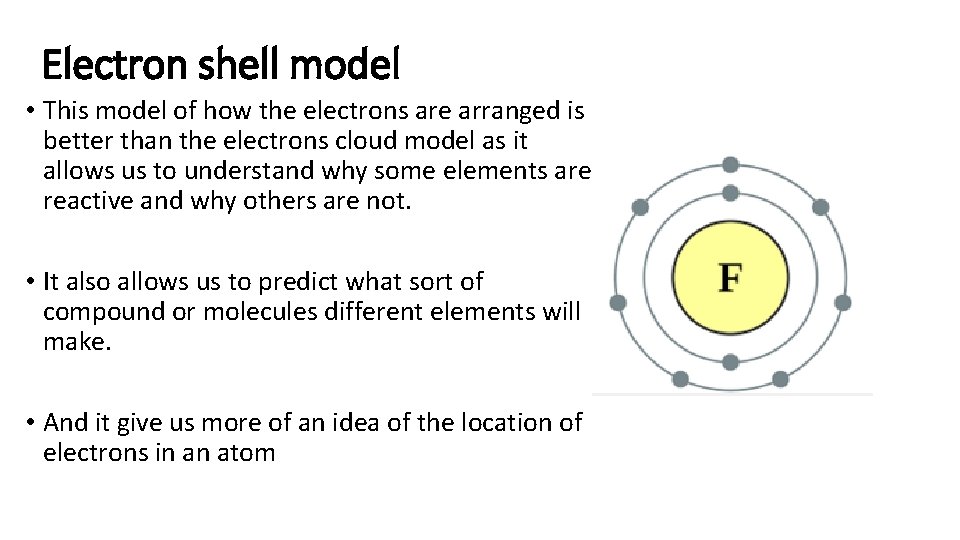 Electron shell model

• This model of how the electrons are arranged is better than the electrons cloud model as it allows us to understand why some elements are reactive and why others are not.

• It also allows us to predict what sort of compound or molecules different elements will make.

• And it give us more of an idea of the location of electrons in an atom

F